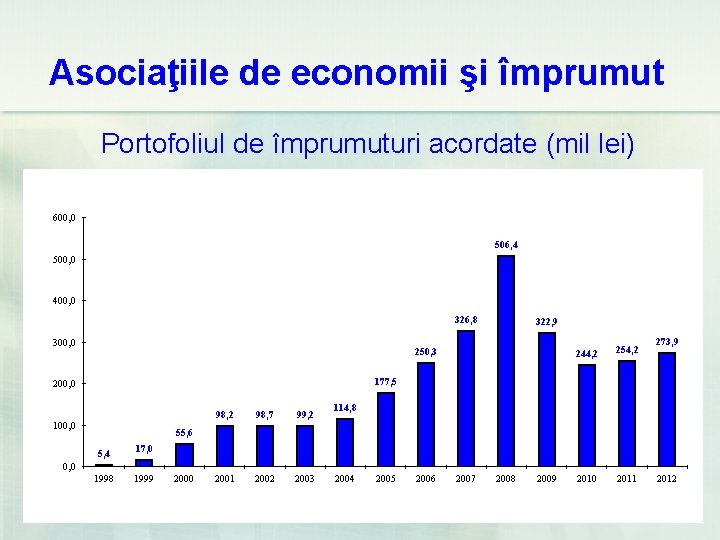 Asociaţiile de economii şi împrumut

Portofoliul de împrumuturi acordate (mil lei)

600,0
500,0
400,0
300,0
200,0
100,0
0,0

5,4
17,0
55,6
98,2
98,7
99,2
114,8
177,5
250,3
326,8
506,4
322,9
244,2
254,2
273,9

1998
1999
2000
2001
2002
2003
2004
2005
2006
2007
2008
2009
2010
2011
2012